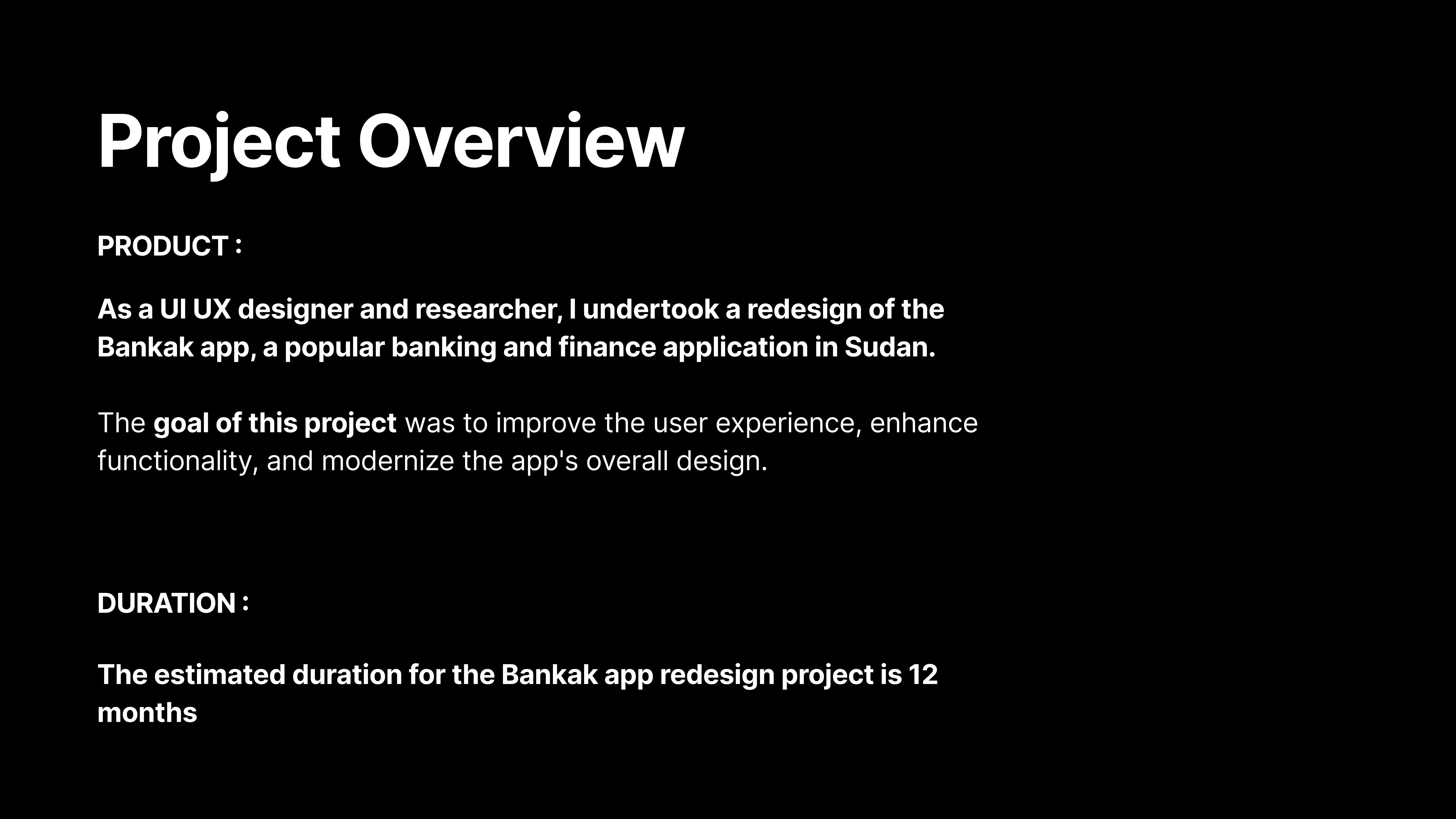 Project Overview

PRODUCT :

As a UI UX designer and researcher, I undertook a redesign of the Bankak app, a popular banking and finance application in Sudan.

The goal of this project was to improve the user experience, enhance functionality, and modernize the app's overall design.

DURATION :

The estimated duration for the Bankak app redesign project is 12 months